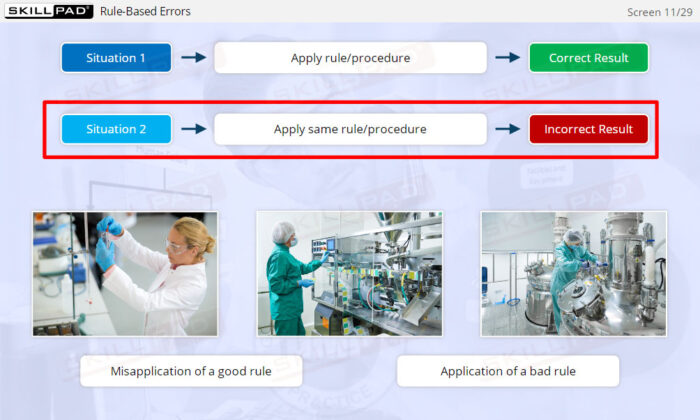 SKILLPAD Rule-Based Errors

Screen 11/29

Situation 1 Apply rule/procedure Correct Result

Situation 2 Apply same rule/procedure Incorrect Result

Misapplication of a good rule

Application of a bad rule